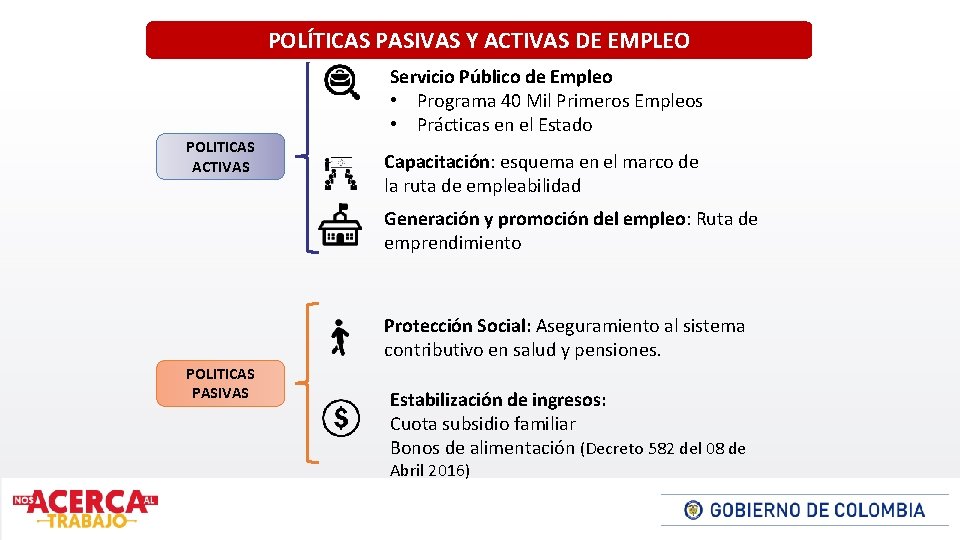 POLÍTICAS PASIVAS Y ACTIVAS DE EMPLEO

POLITICAS ACTIVAS

Servicio Público de Empleo
• Programa 40 Mil Primeros Empleos
• Prácticas en el Estado

Capacitación: esquema en el marco de la ruta de empleabilidad

Generación y promoción del empleo: Ruta de emprendimiento

POLITICAS PASIVAS

Protección Social: Aseguramiento al sistema contributivo en salud y pensiones.

Estabilización de ingresos:
Cuota subsidio familiar
Bonos de alimentación (Decreto 582 del 08 de Abril 2016)

NOS ACERCA AL TRABAJO

GOBIERNO DE COLOMBIA